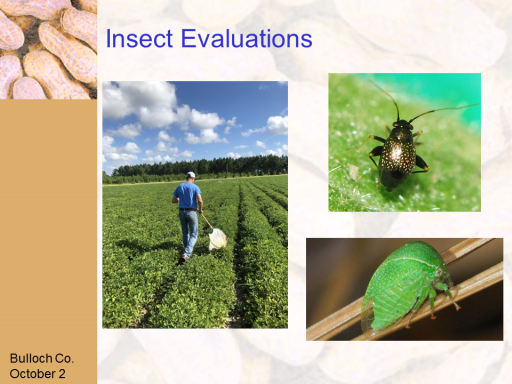 Insect Evaluations

Bulloch Co.
October 2